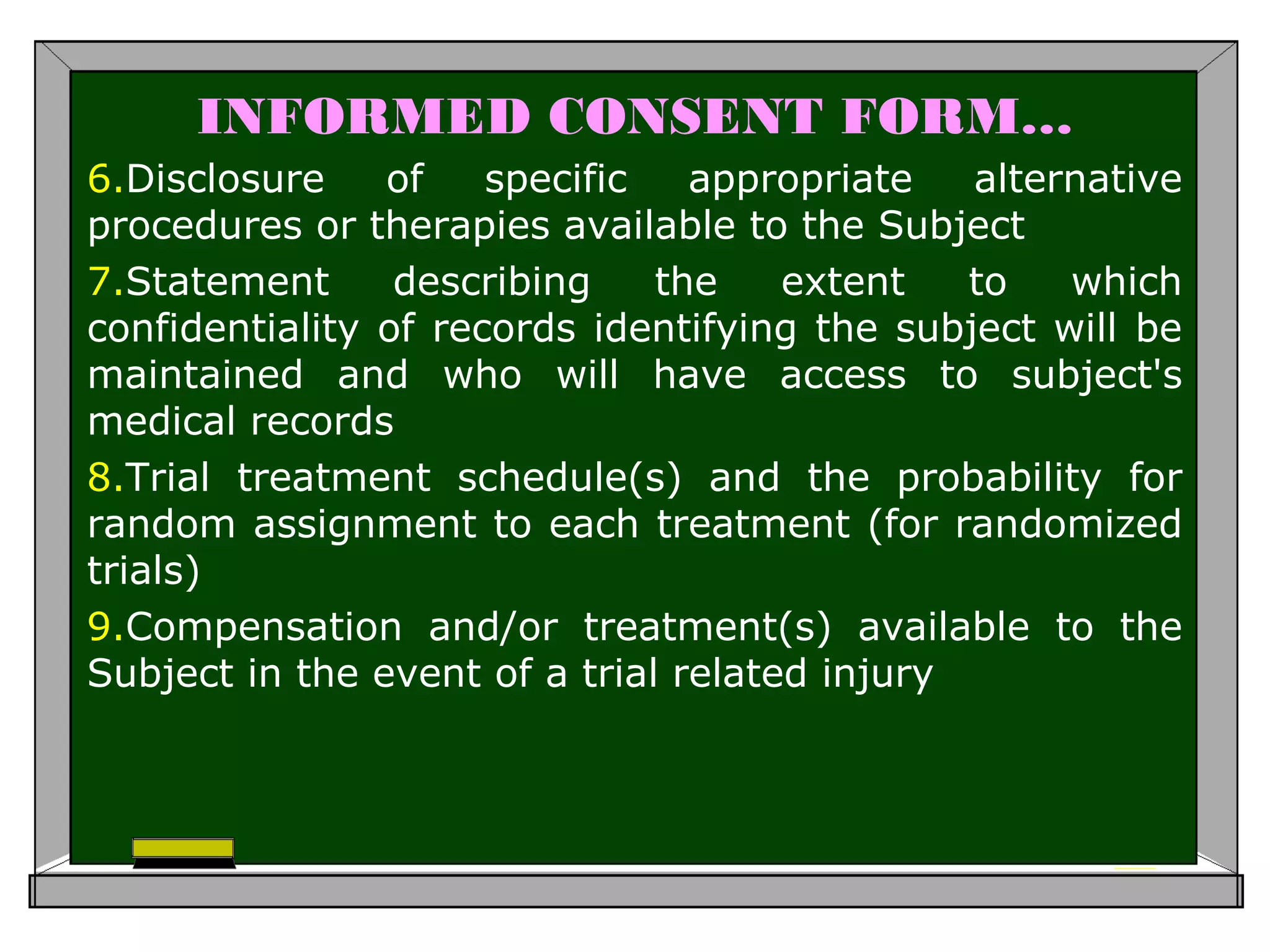 INFORMED CONSENT FORM…

6.Disclosure of specific appropriate alternative procedures or therapies available to the Subject

7.Statement describing the extent to which confidentiality of records identifying the subject will be maintained and who will have access to subject's medical records

8.Trial treatment schedule(s) and the probability for random assignment to each treatment (for randomized trials)

9.Compensation and/or treatment(s) available to the Subject in the event of a trial related injury